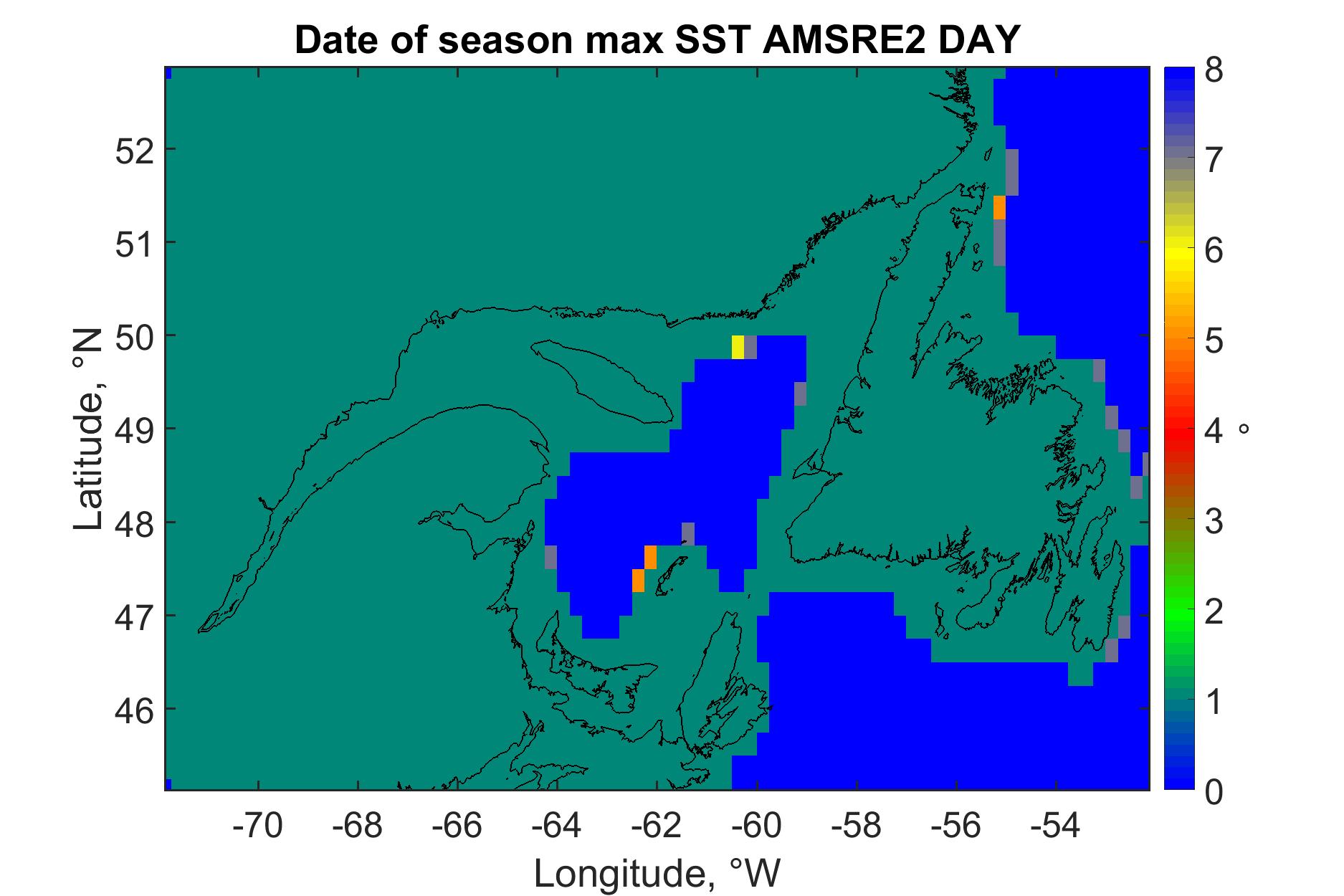 Date of season max SST AMSRE2 DAY

Latitude, °N

52
51
50
49
48
47
46

-70 -68 -66 -64 -62 -60 -58 -56 -54

Longitude, °W

8
7
6
5
4
3
2
1
0

°